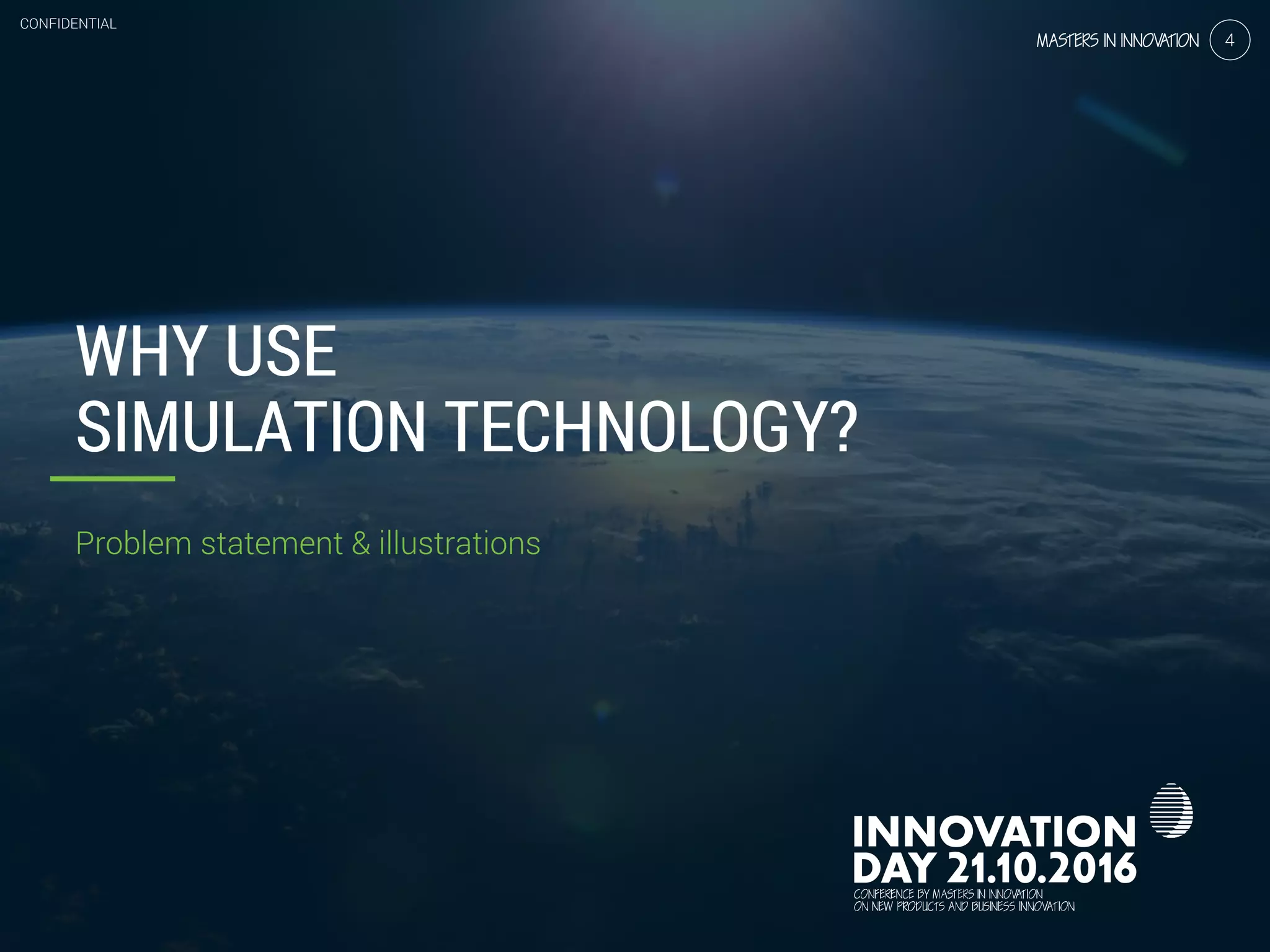 CONFIDENTIAL

MASTERS IN INNOVATION 4

WHY USE
SIMULATION TECHNOLOGY?

Problem statement & illustrations

INNOVATION
DAY 21.10.2016
CONFERENCE BY MASTERS IN INNOVATION
ON NEW PRODUCTS AND BUSINESS INNOVATION